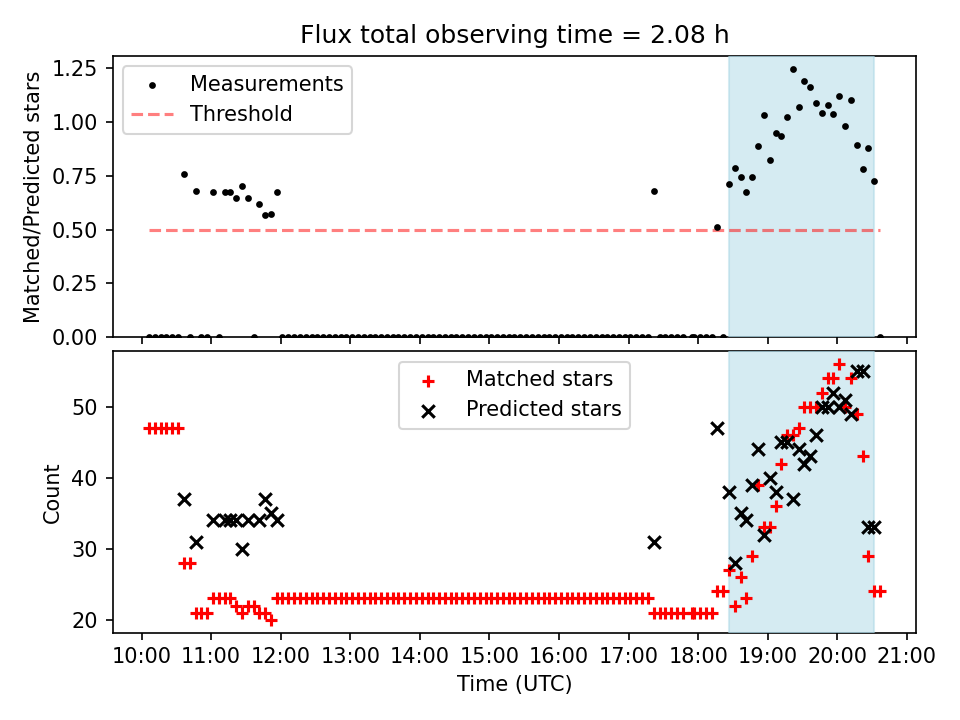 Flux total observing time = 2.08 h

Measurements
Threshold

Matched/Predicted stars

1.25
1.00
0.75
0.50
0.25
0.00

Matched stars
Predicted stars

Count

50
40
30
20

10:00 11:00 12:00 13:00 14:00 15:00 16:00 17:00 18:00 19:00 20:00 21:00

Time (UTC)